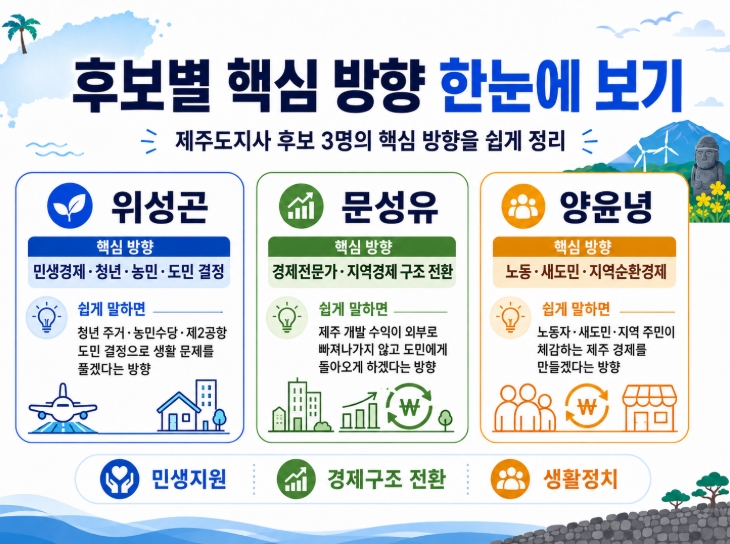 후보별 핵심 방향 한눈에 보기

제주도지사 후보 3명의 핵심 방향을 쉽게 정리

위성곤

핵심 방향

민생경제 · 청년 · 농민 · 도민 결정

쉽게 말하면

청년 주거 · 농민수당 · 제2공항 도민 결정으로 생활 문제를 풀겠다는 방향

문성유

핵심 방향

경제전문가 · 지역경제 구조 전환

쉽게 말하면

제주 개발 수익이 외부로 빠져나가지 않고 도민에게 돌아오게 하겠다는 방향

₩

양윤녕

핵심 방향

노동 · 새도민 · 지역순환경제

쉽게 말하면

노동자 · 새도민 · 지역 주민이 체감하는 제주 경제를 만들겠다는 방향

₩

민생지원

경제구조 전환

생활정치